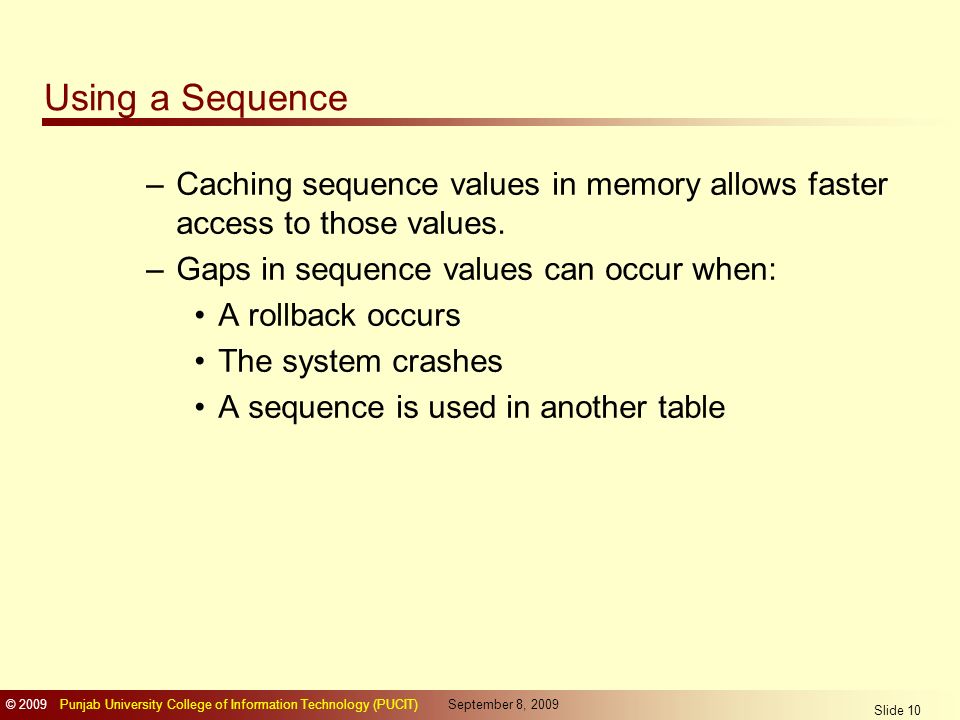 Using a Sequence

– Caching sequence values in memory allows faster access to those values.

– Gaps in sequence values can occur when:

• A rollback occurs

• The system crashes

• A sequence is used in another table

© 2009 Punjab University College of Information Technology (PUCIT) September 8, 2009 Slide 10